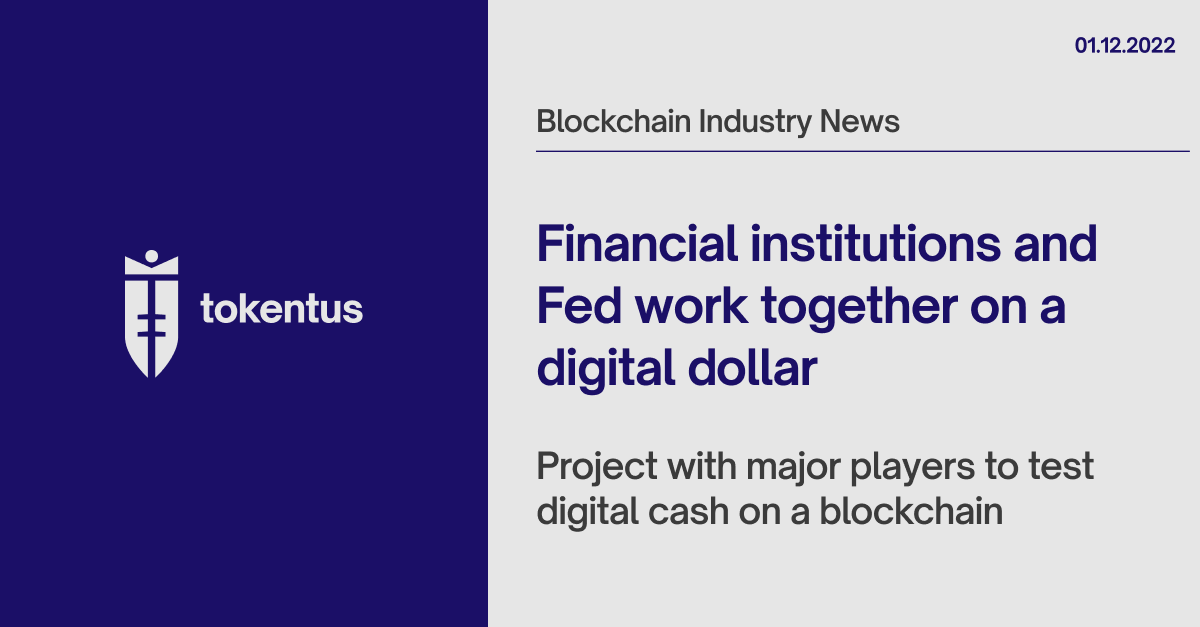 tokentus

01.12.2022

Blockchain Industry News

Financial institutions and Fed work together on a digital dollar

Project with major players to test digital cash on a blockchain